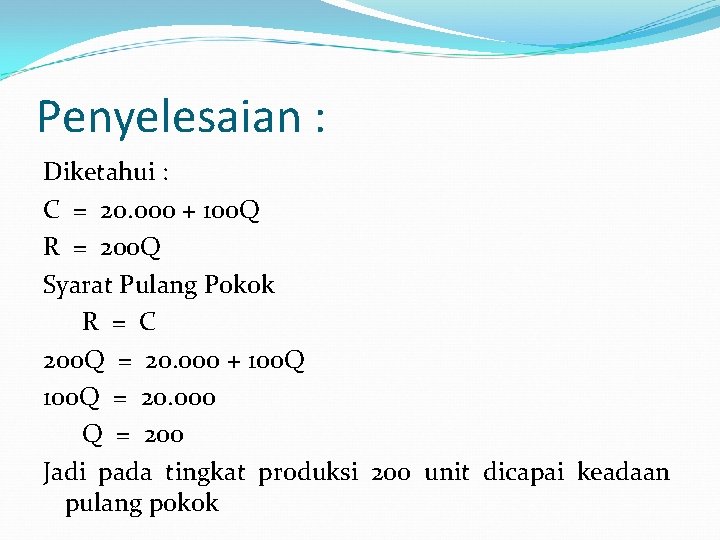 Penyelesaian :

Diketahui :
$C = 20.000 + 100Q$
$R = 200Q$
Syarat Pulang Pokok
$R = C$
$200Q = 20.000 + 100Q$
$100Q = 20.000$
$Q = 200$
Jadi pada tingkat produksi 200 unit dicapai keadaan pulang pokok